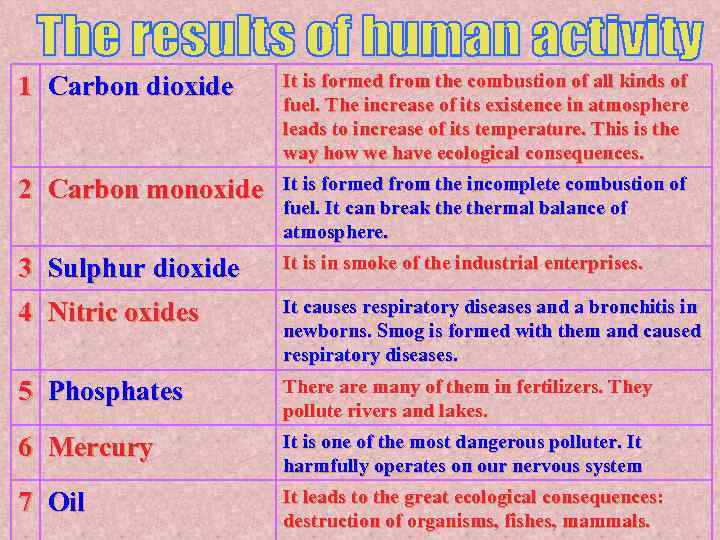 The results of human activity

| 1 | Carbon dioxide | It is formed from the combustion of all kinds of fuel. The increase of its existence in atmosphere leads to increase of its temperature. This is the way how we have ecological consequences. |
|---|---|---|
| 2 | Carbon monoxide | It is formed from the incomplete combustion of fuel. It can break the thermal balance of atmosphere. |
| 3 | Sulphur dioxide | It is in smoke of the industrial enterprises. |
| 4 | Nitric oxides | It causes respiratory diseases and a bronchitis in newborns. Smog is formed with them and caused respiratory diseases. |
| 5 | Phosphates | There are many of them in fertilizers. They pollute rivers and lakes. |
| 6 | Mercury | It is one of the most dangerous polluter. It harmfully operates on our nervous system |
| 7 | Oil | It leads to the great ecological consequences: destruction of organisms, fishes, mammals. |